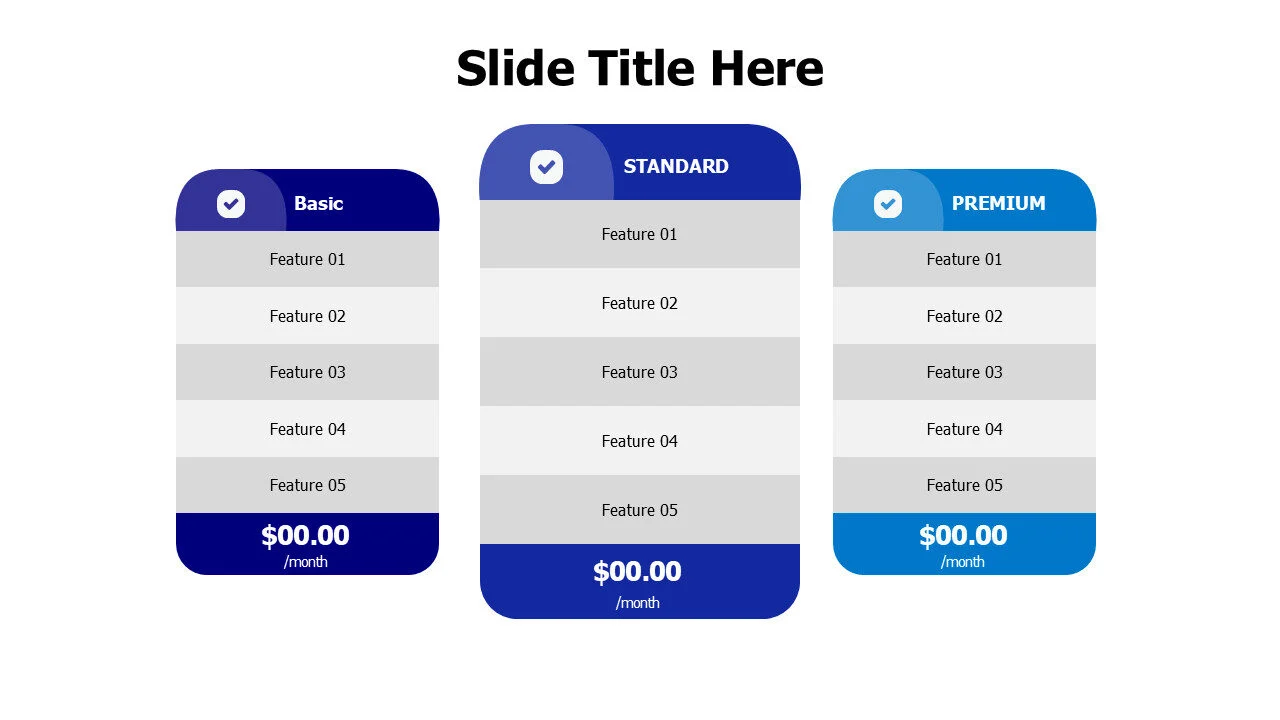 Slide Title Here

Basic

Feature 01

Feature 02

Feature 03

Feature 04

Feature 05

\$00.00
/month

STANDARD

Feature 01

Feature 02

Feature 03

Feature 04

Feature 05

\$00.00
/month

PREMIUM

Feature 01

Feature 02

Feature 03

Feature 04

Feature 05

\$00.00
/month